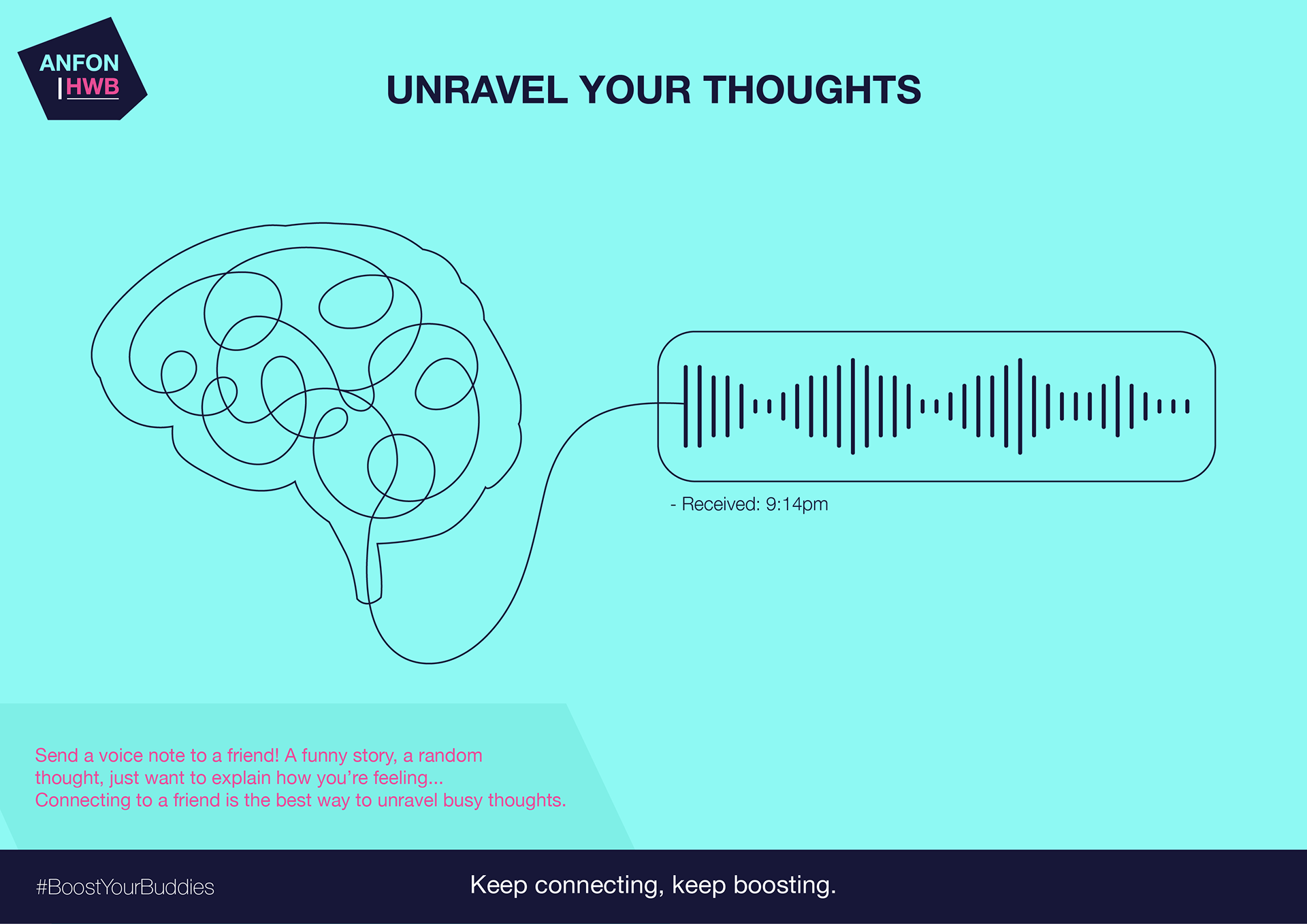 ANFON
| HWB

UNRAVEL YOUR THOUGHTS

- Received: 9:14pm

Send a voice note to a friend! A funny story, a random thought, just want to explain how you're feeling...
Connecting to a friend is the best way to unravel busy thoughts.

#BoostYourBuddies

Keep connecting, keep boosting.